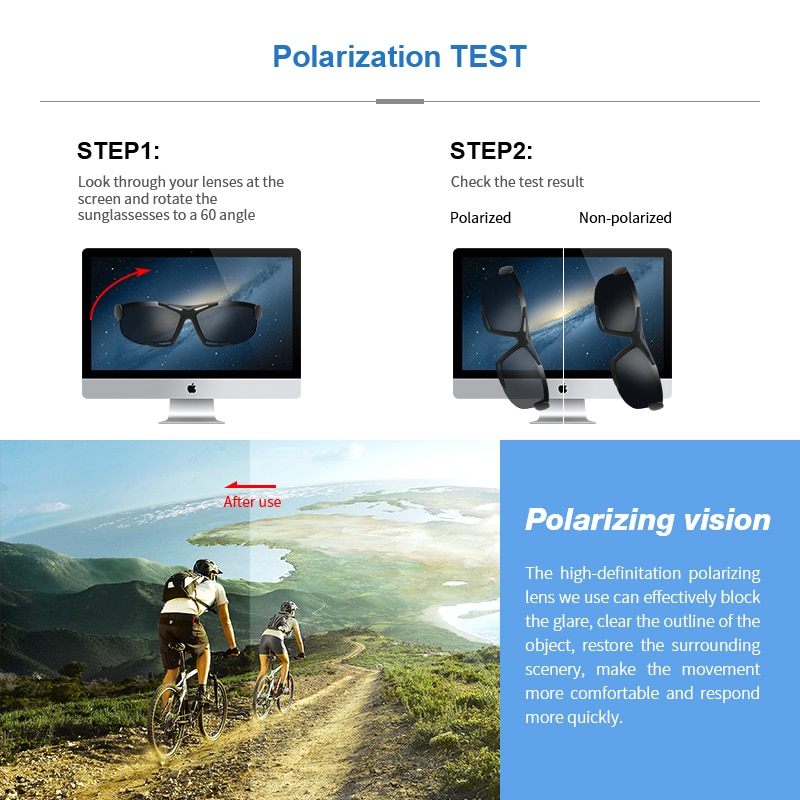 Polarization TEST

STEP1:

Look through your lenses at the screen and rotate the sunglassesses to a 60 angle

STEP2:

Check the test result

Polarized

Non-polarized

After use

Polarizing vision

The high-definitation polarizing lens we use can effectively block the glare, clear the outline of the object, restore the surrounding scenery, make the movement more comfortable and respond more quickly.